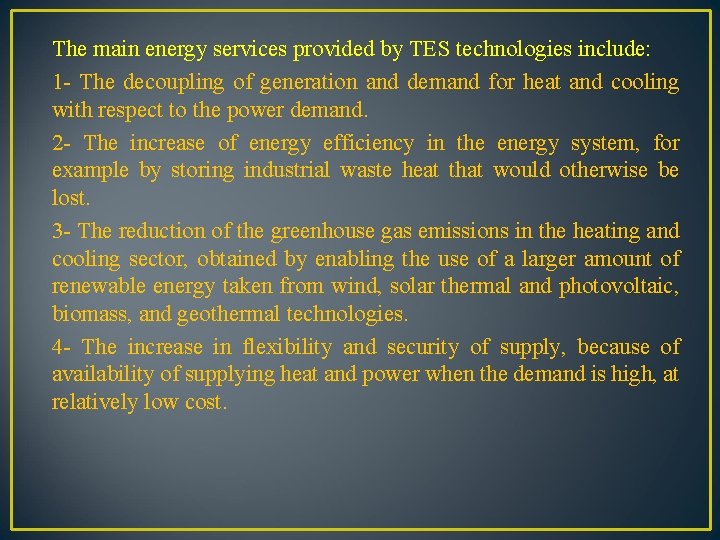 The main energy services provided by TES technologies include:

1- The decoupling of generation and demand for heat and cooling with respect to the power demand.

2- The increase of energy efficiency in the energy system, for example by storing industrial waste heat that would otherwise be lost.

3- The reduction of the greenhouse gas emissions in the heating and cooling sector, obtained by enabling the use of a larger amount of renewable energy taken from wind, solar thermal and photovoltaic, biomass, and geothermal technologies.

4- The increase in flexibility and security of supply, because of availability of supplying heat and power when the demand is high, at relatively low cost.